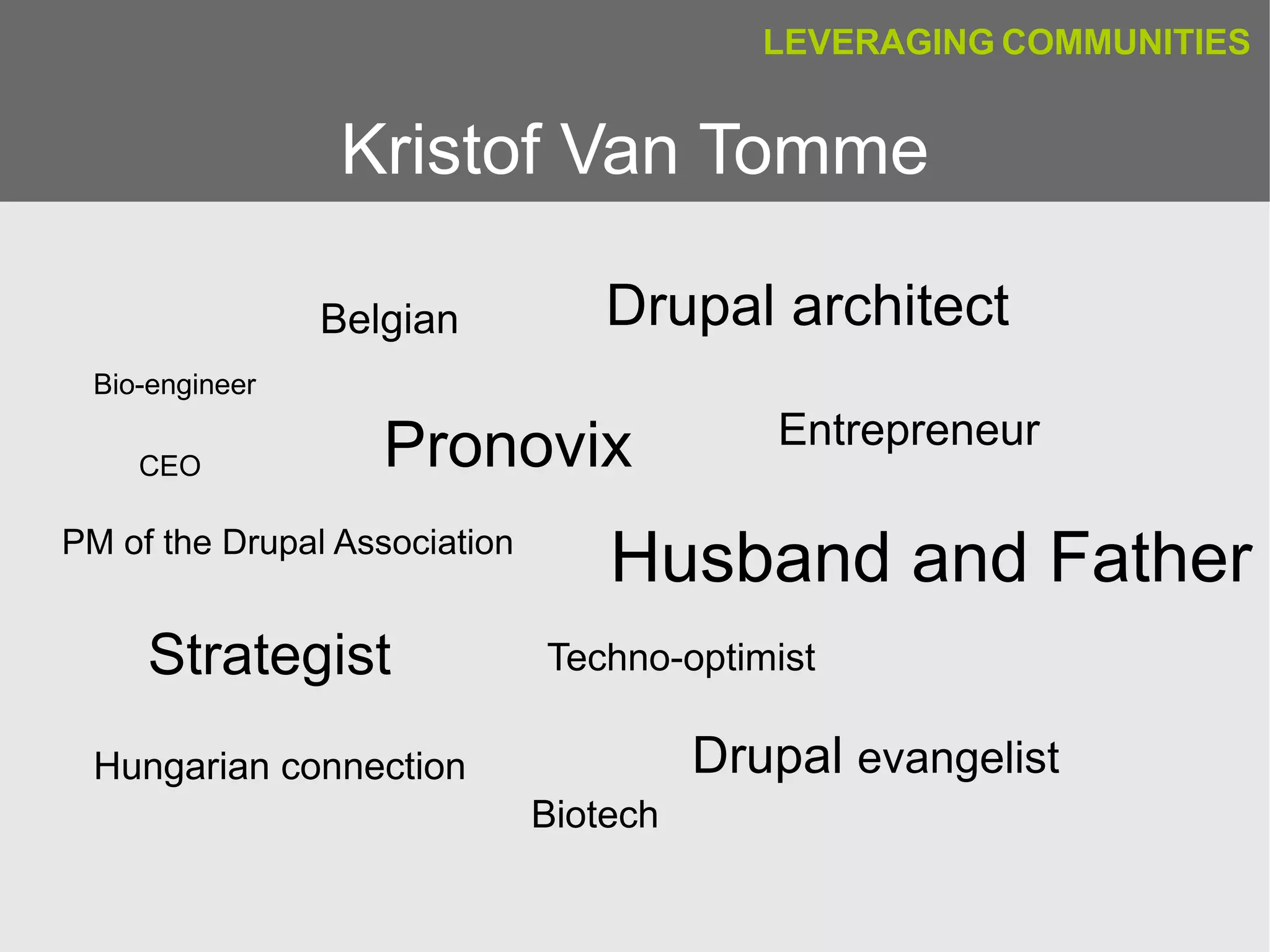 LEVERAGING COMMUNITIES

Kristof Van Tomme

Belgian

Drupal architect

Bio-engineer

Pronovix

Entrepreneur

CEO

PM of the Drupal Association

Husband and Father

Strategist

Techno-optimist

Hungarian connection

Drupal evangelist

Biotech